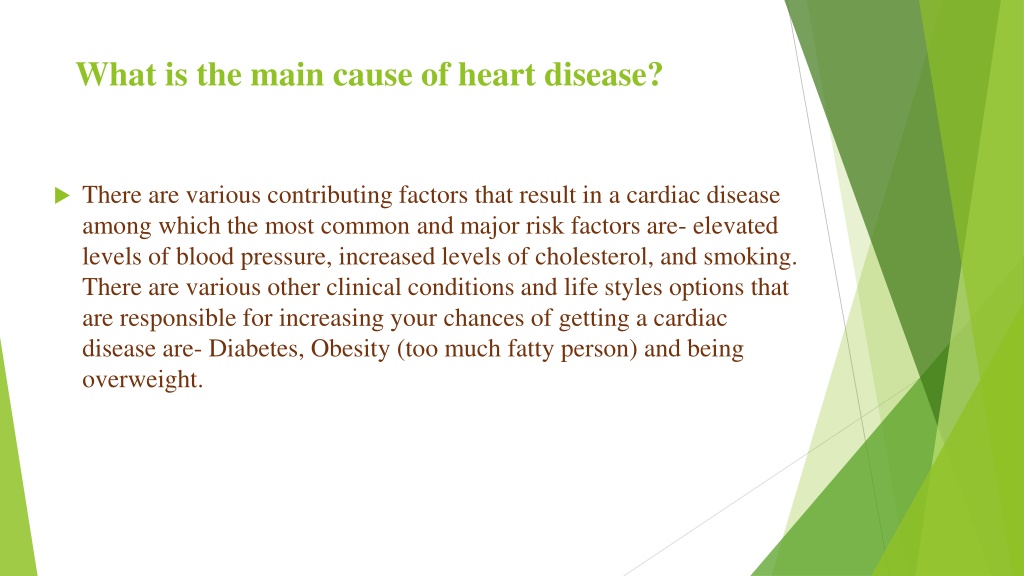 What is the main cause of heart disease?

There are various contributing factors that result in a cardiac disease among which the most common and major risk factors are- elevated levels of blood pressure, increased levels of cholesterol, and smoking. There are various other clinical conditions and life styles options that are responsible for increasing your chances of getting a cardiac disease are- Diabetes, Obesity (too much fatty person) and being overweight.